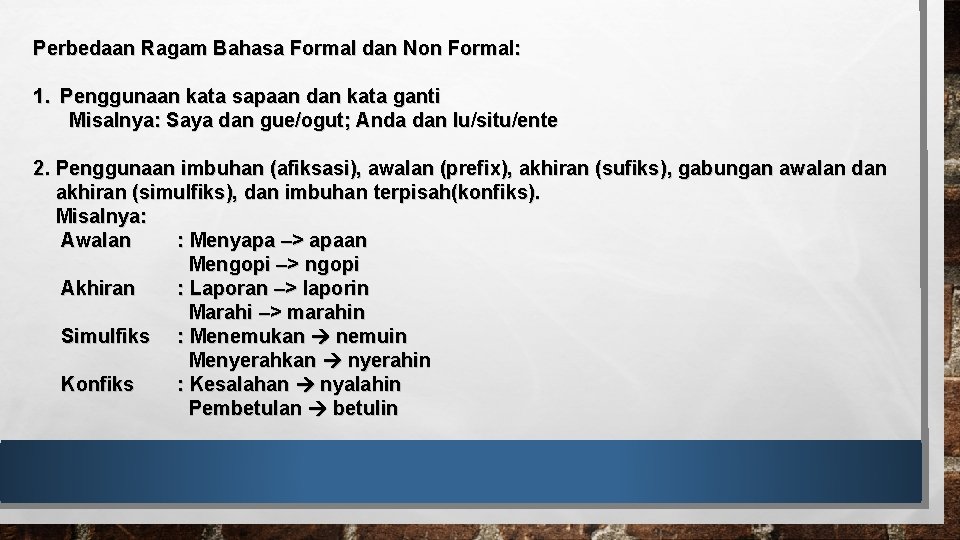 Perbedaan Ragam Bahasa Formal dan Non Formal:

1. Penggunaan kata sapaan dan kata ganti
Misalnya: Saya dan gue/ogut; Anda dan lu/situ/ente

2. Penggunaan imbuhan (afiksasi), awalan (prefix), akhiran (sufiks), gabungan awalan dan akhiran (simulfiks), dan imbuhan terpisah(konfiks).
Misalnya:
Awalan : Menyapa –> apaan
Mengopi –> ngopi
Akhiran : Laporan –> laporin
Marahi –> marahin
Simulfiks : Menemukan → nemuin
Menyerahkan → nyerahin
Konfiks : Kesalahan → nyalahin
Pembetulan → betulin